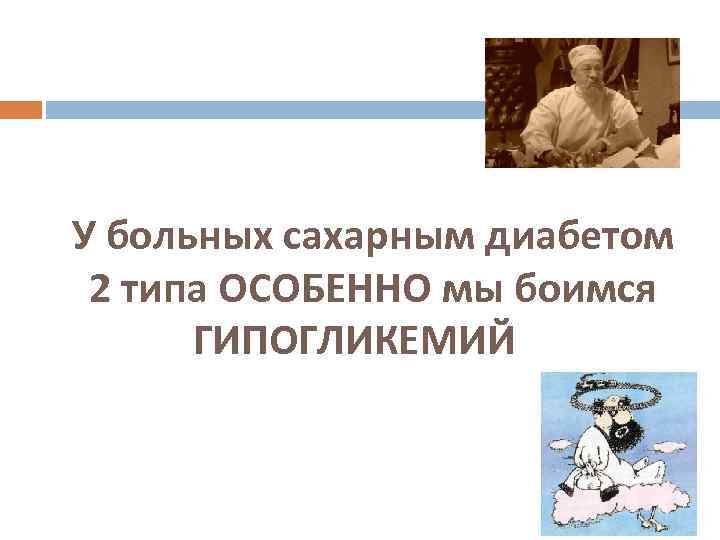 У больных сахарным диабетом 2 типа ОСОБЕННО мы боимся ГИПОГЛИКЕМИЙ